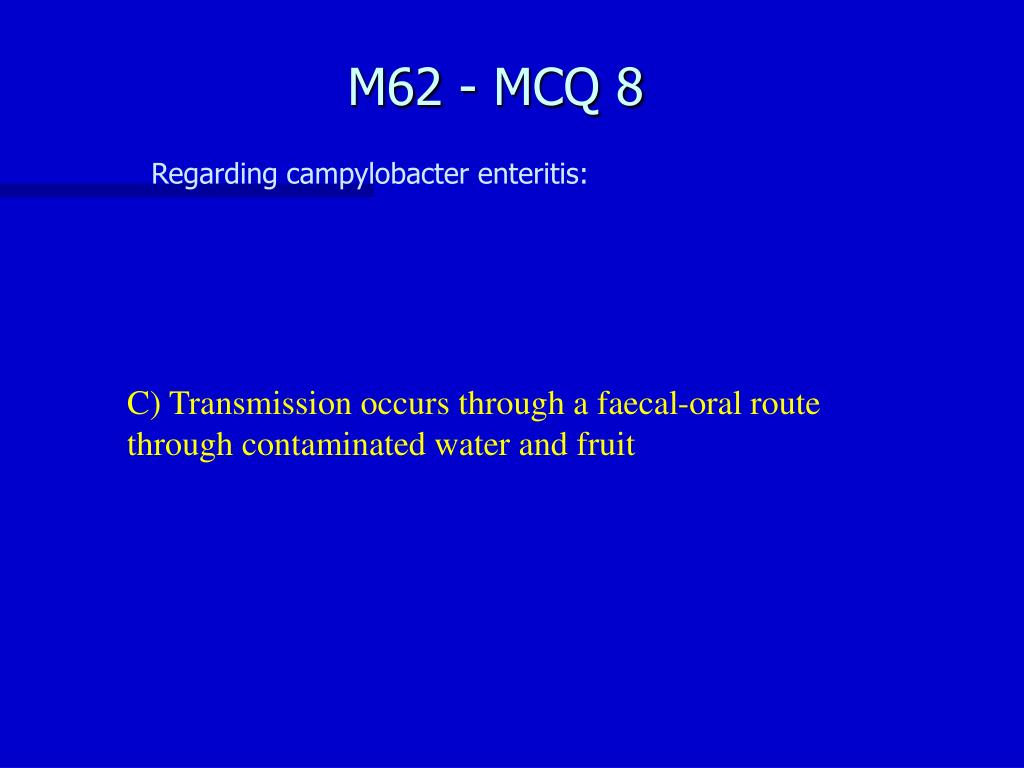 M62 - MCQ 8

Regarding campylobacter enteritis:

C) Transmission occurs through a faecal-oral route through contaminated water and fruit